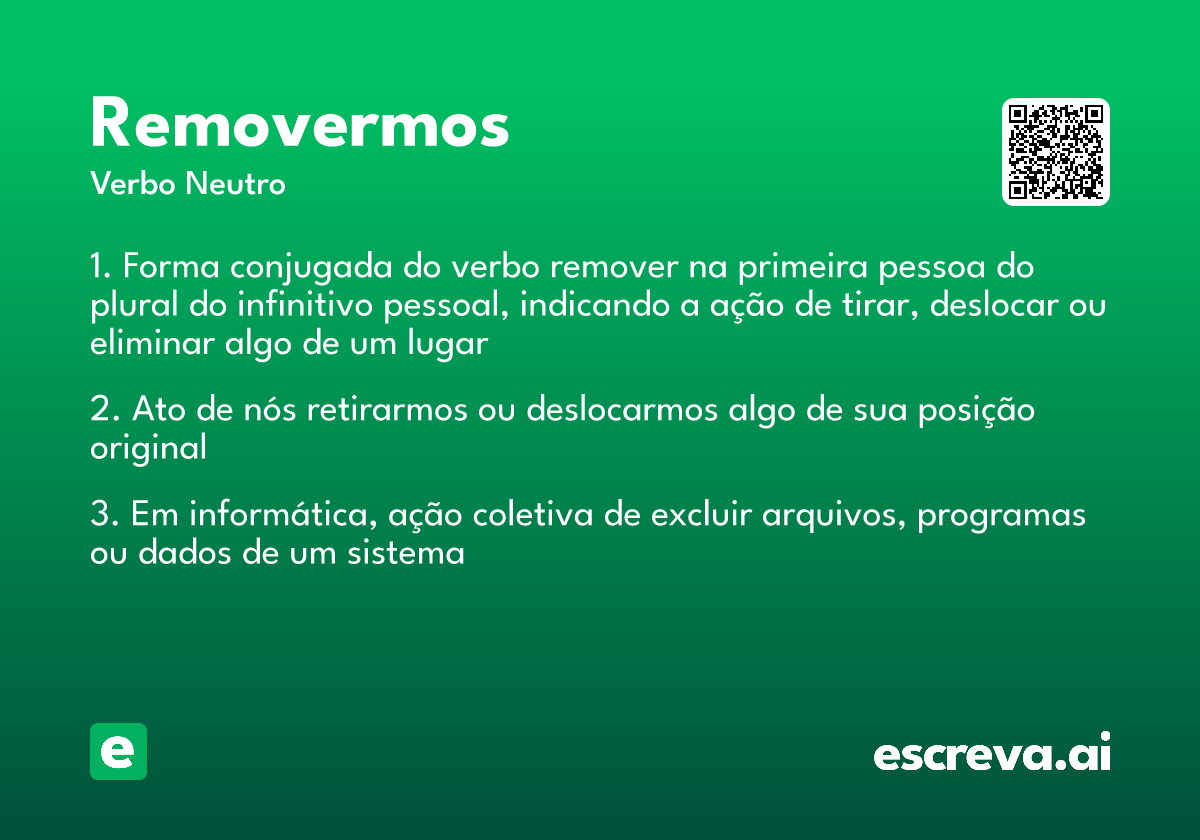 Removermos
Verbo Neutro

1. Forma conjugada do verbo remover na primeira pessoa do plural do infinitivo pessoal, indicando a ação de tirar, deslocar ou eliminar algo de um lugar

2. Ato de nós retirarmos ou deslocarmos algo de sua posição original

3. Em informática, ação coletiva de excluir arquivos, programas ou dados de um sistema

e

escreva.ai